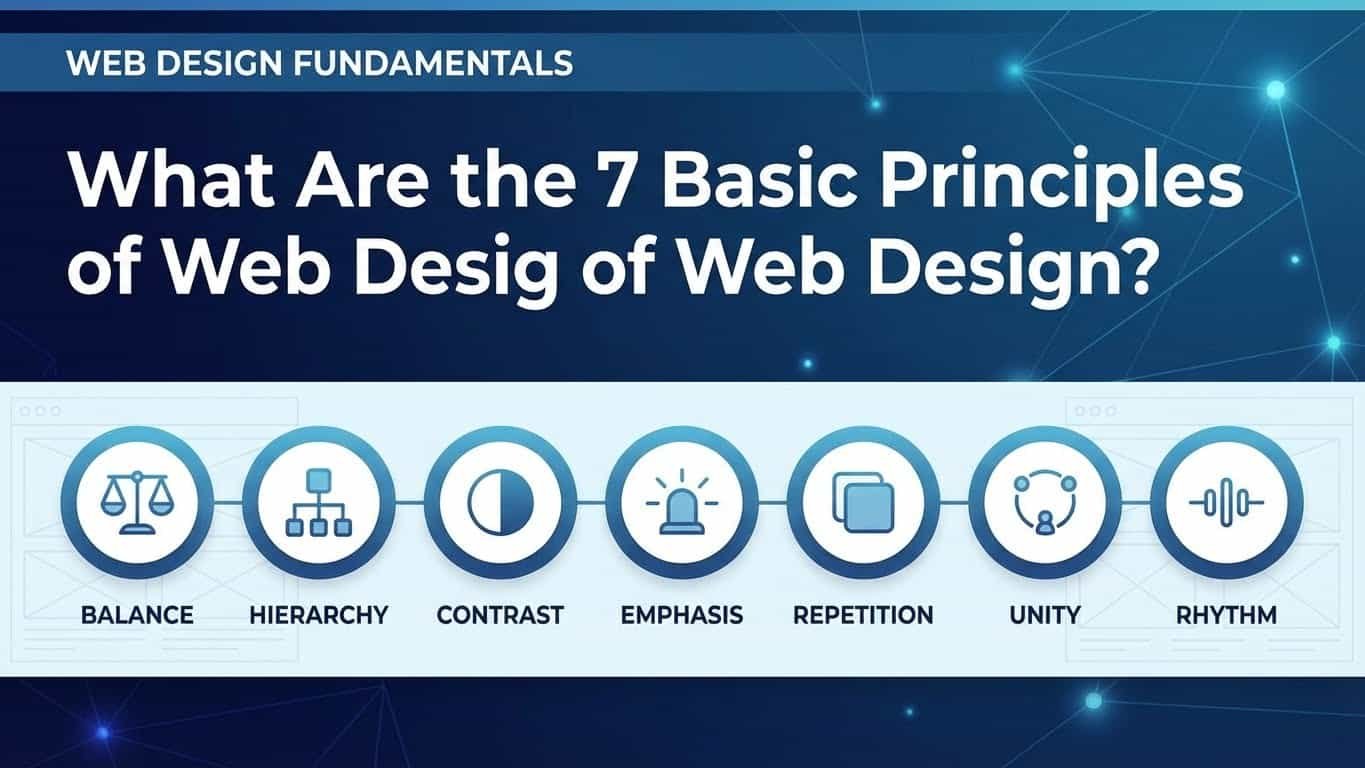 WEB DESIGN FUNDAMENTALS

What Are the 7 Basic Principles of Web Desig of Web Design?

BALANCE

HIERARCHY

CONTRAST

EMPHASIS

REPETITION

UNITY

RHYTHM